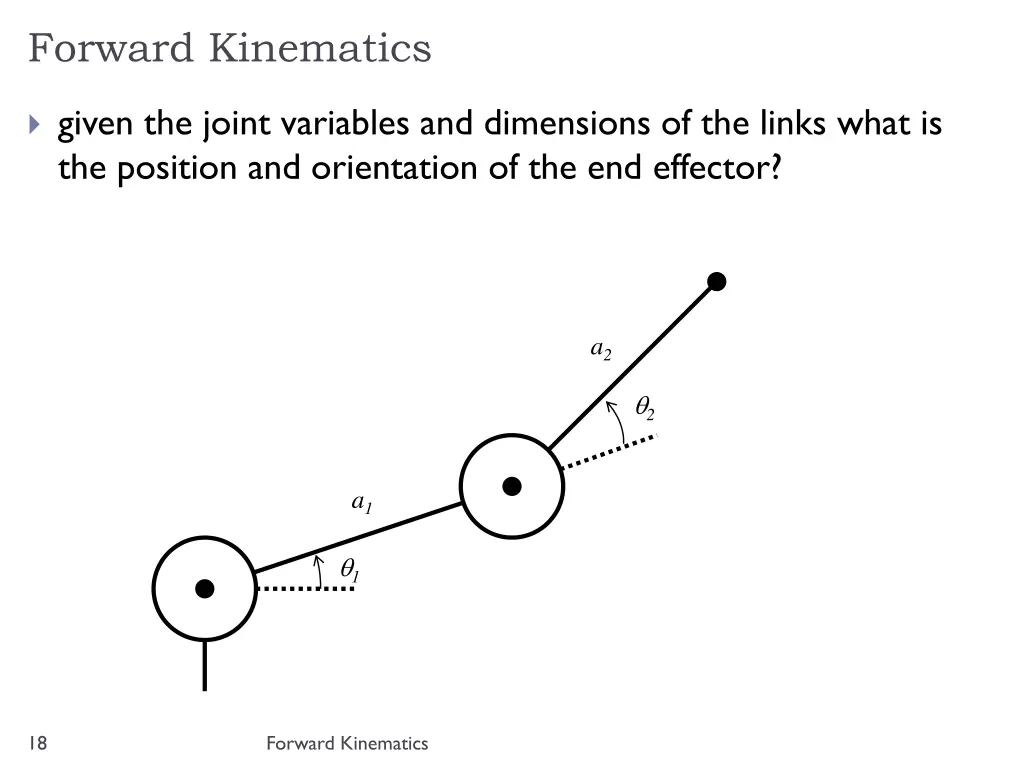 Forward Kinematics

given the joint variables and dimensions of the links what is the position and orientation of the end effector?

$a_2$

$\theta_2$

$a_1$

$\theta_1$

18

Forward Kinematics